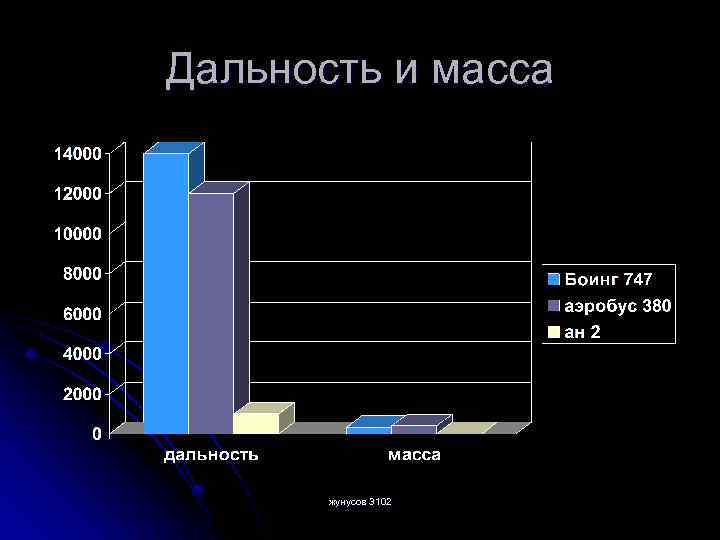 Дальность и масса

14000
12000
10000
8000
6000
4000
2000
0

дальность
масса

Боинг 747
аэробус 380
ан 2

жунусов 3102